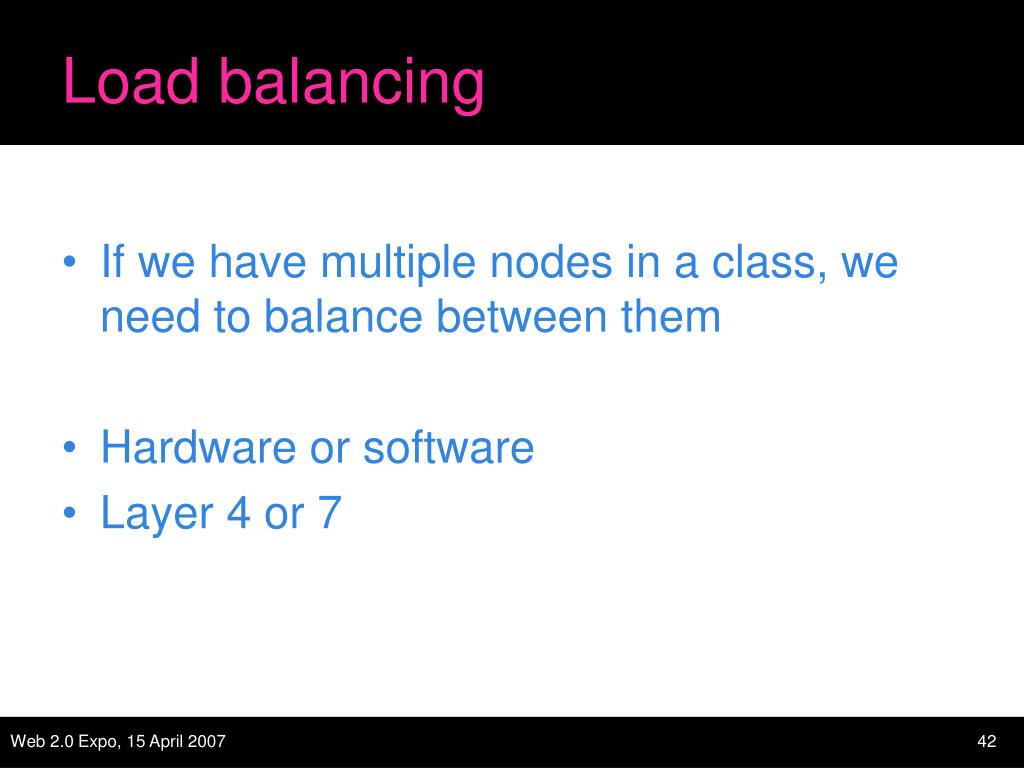 Load balancing

• If we have multiple nodes in a class, we need to balance between them

• Hardware or software
• Layer 4 or 7

Web 2.0 Expo, 15 April 2007

42